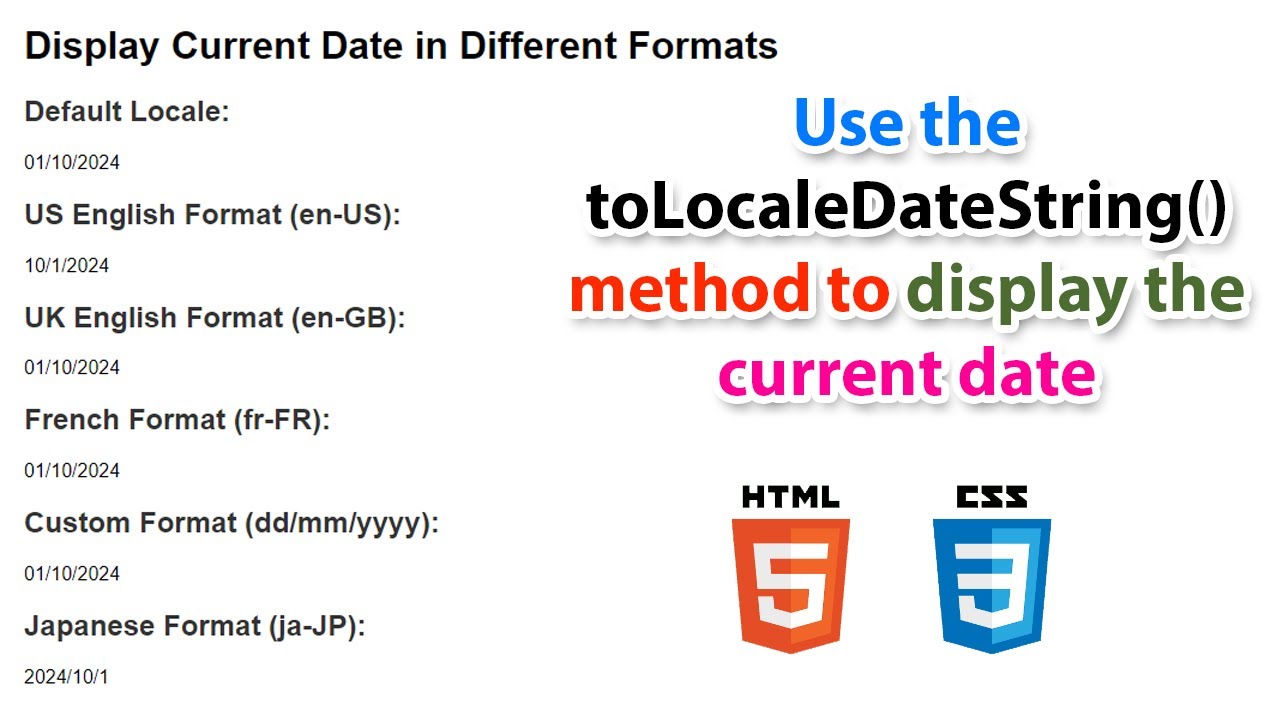 Display Current Date in Different Formats

Default Locale:

01/10/2024

US English Format (en-US):

10/1/2024

UK English Format (en-GB):

01/10/2024

French Format (fr-FR):

01/10/2024

Custom Format (dd/mm/yyyy):

01/10/2024

Japanese Format (ja-JP):

2024/10/1

Use the toLocaleDateString() method to display the current date

HTML 5

CSS 3